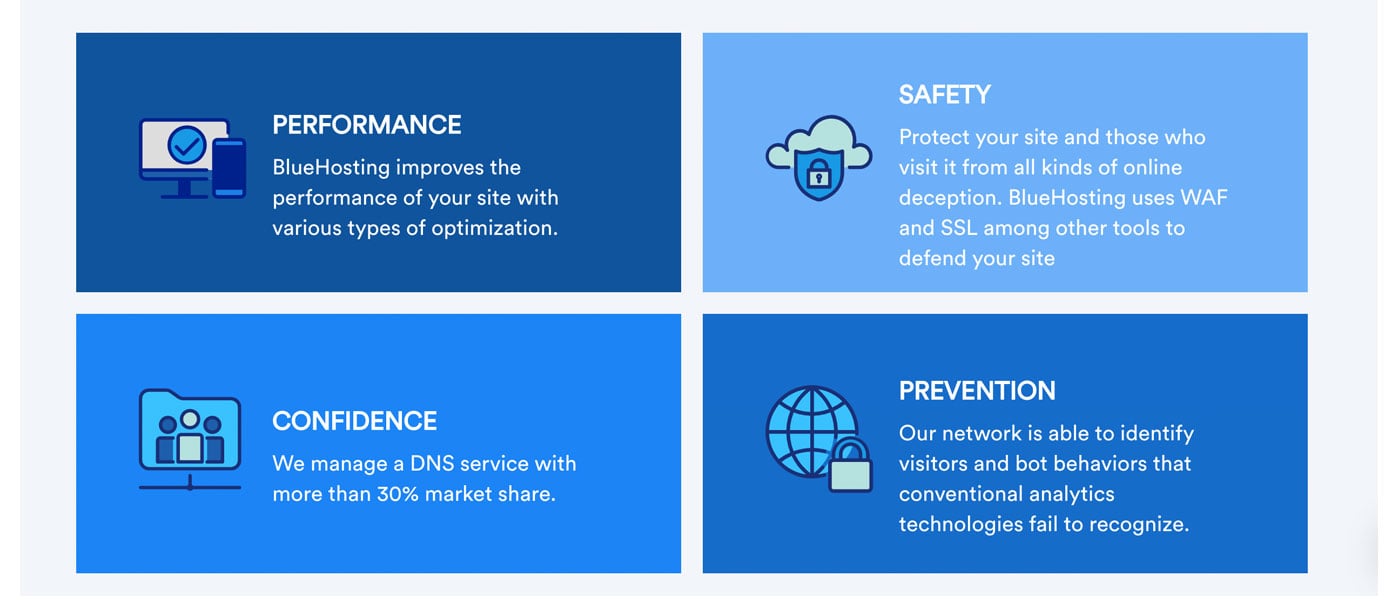 PERFORMANCE

BlueHosting improves the performance of your site with various types of optimization.

SAFETY

Protect your site and those who visit it from all kinds of online deception. BlueHosting uses WAF and SSL among other tools to defend your site

CONFIDENCE

We manage a DNS service with more than 30% market share.

PREVENTION

Our network is able to identify visitors and bot behaviors that conventional analytics technologies fail to recognize.